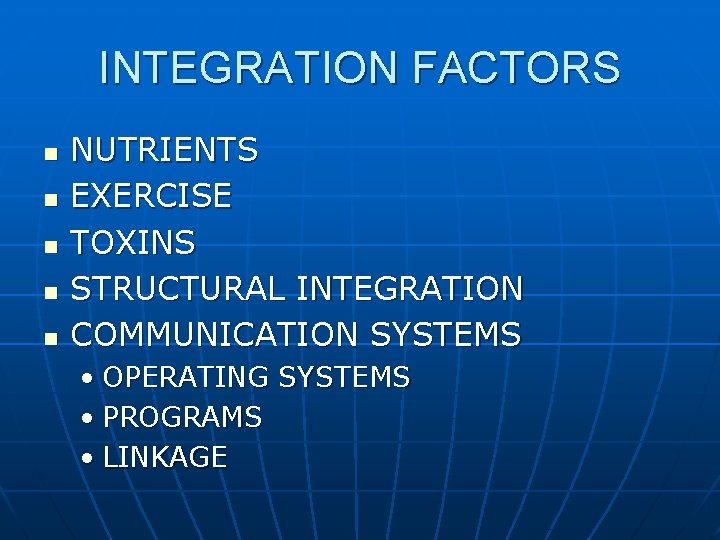 INTEGRATION FACTORS

- NUTRIENTS
- EXERCISE
- TOXINS
- STRUCTURAL INTEGRATION
- COMMUNICATION SYSTEMS
  - OPERATING SYSTEMS
  - PROGRAMS
  - LINKAGE